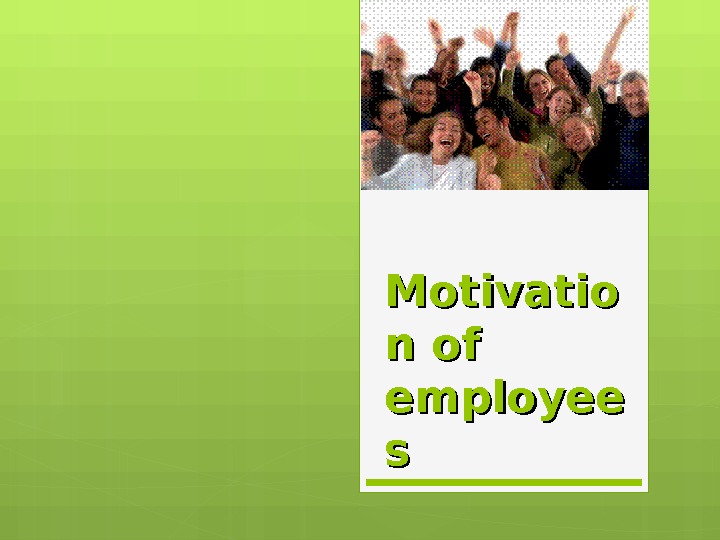 Motivation of employees